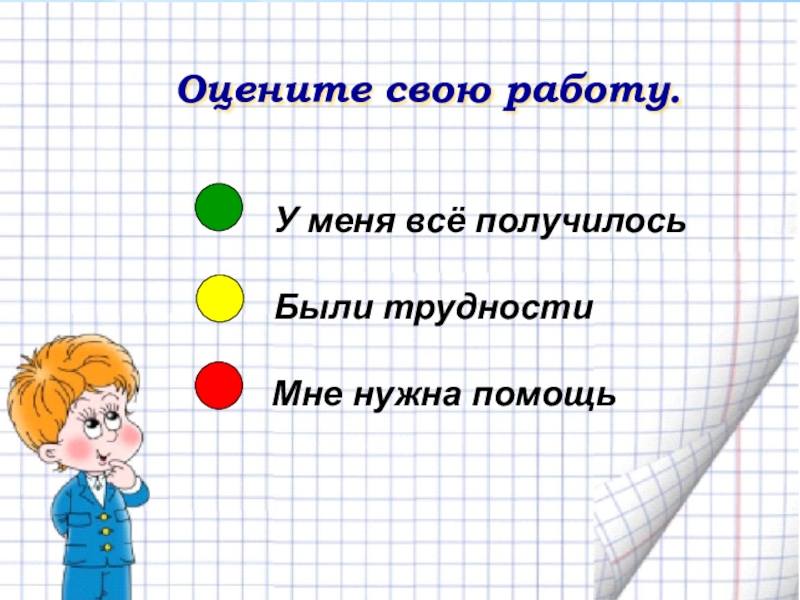 Оцените свою работу.

У меня всё получилось

Были трудности

Мне нужна помощь